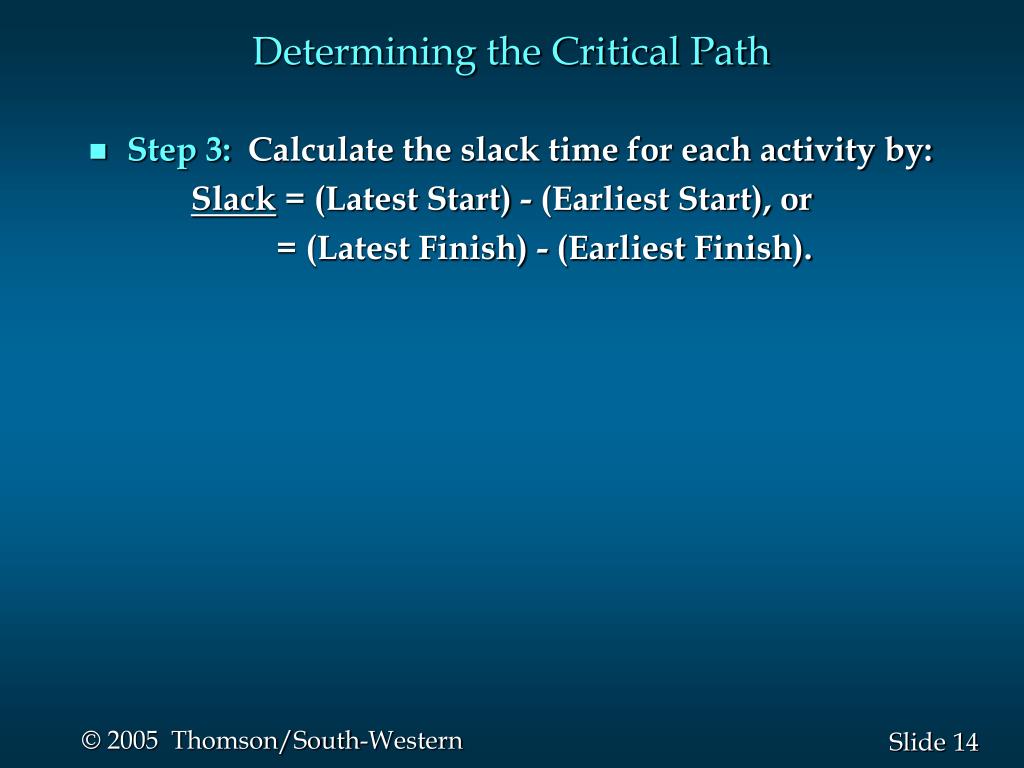 Determining the Critical Path

Step 3: Calculate the slack time for each activity by:

Slack = (Latest Start) - (Earliest Start), or

= (Latest Finish) - (Earliest Finish).

© 2005 Thomson/South-Western

Slide 14